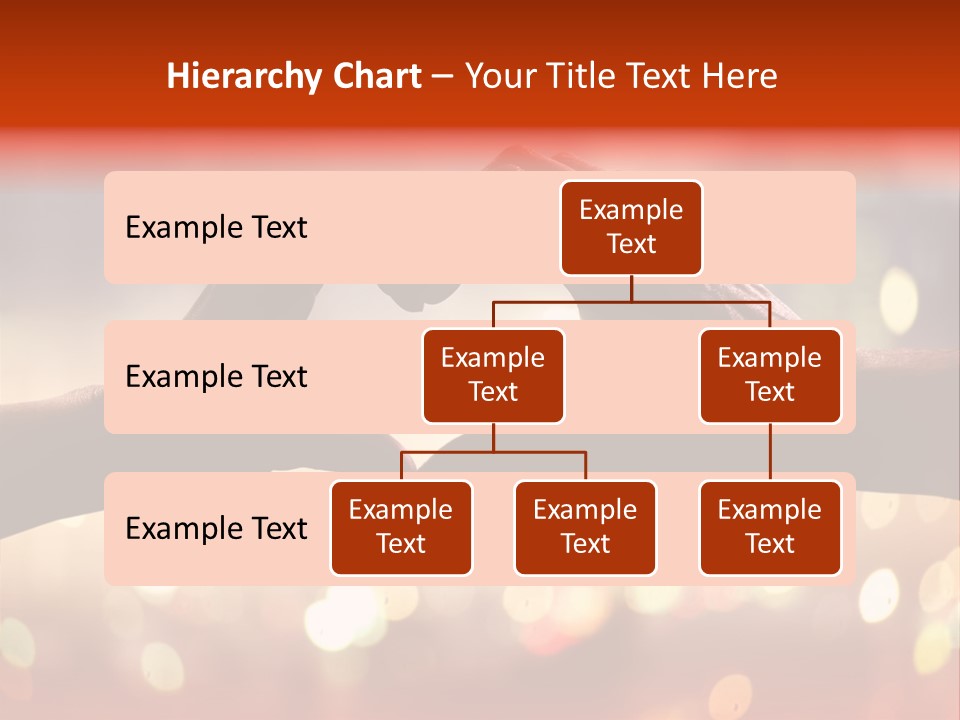 Hierarchy Chart – Your Title Text Here

Example Text

Example Text

Example Text

Example Text

Example Text

Example Text

Example Text

Example Text

Example Text